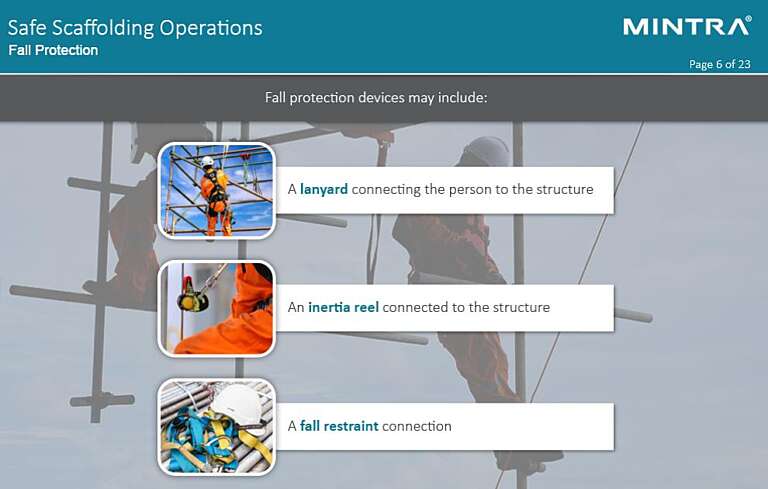 Safe Scaffolding Operations
Fall Protection

MINTRA®

Page 6 of 23

Fall protection devices may include:

A lanyard connecting the person to the structure

An inertia reel connected to the structure

A fall restraint connection